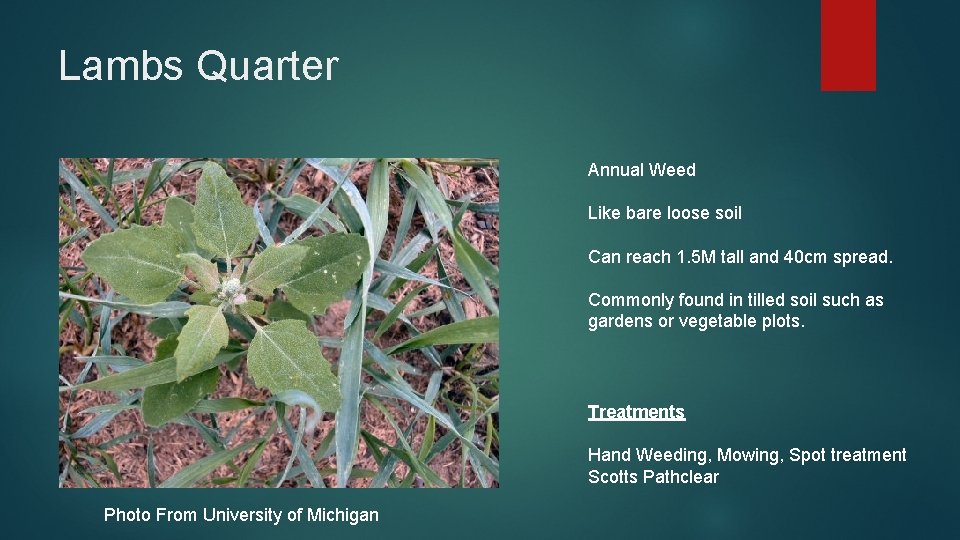 Lambs Quarter

Annual Weed

Like bare loose soil

Can reach 1.5M tall and 40cm spread.

Commonly found in tilled soil such as gardens or vegetable plots.

Treatments

Hand Weeding, Mowing, Spot treatment
Scotts Pathclear

Photo From University of Michigan